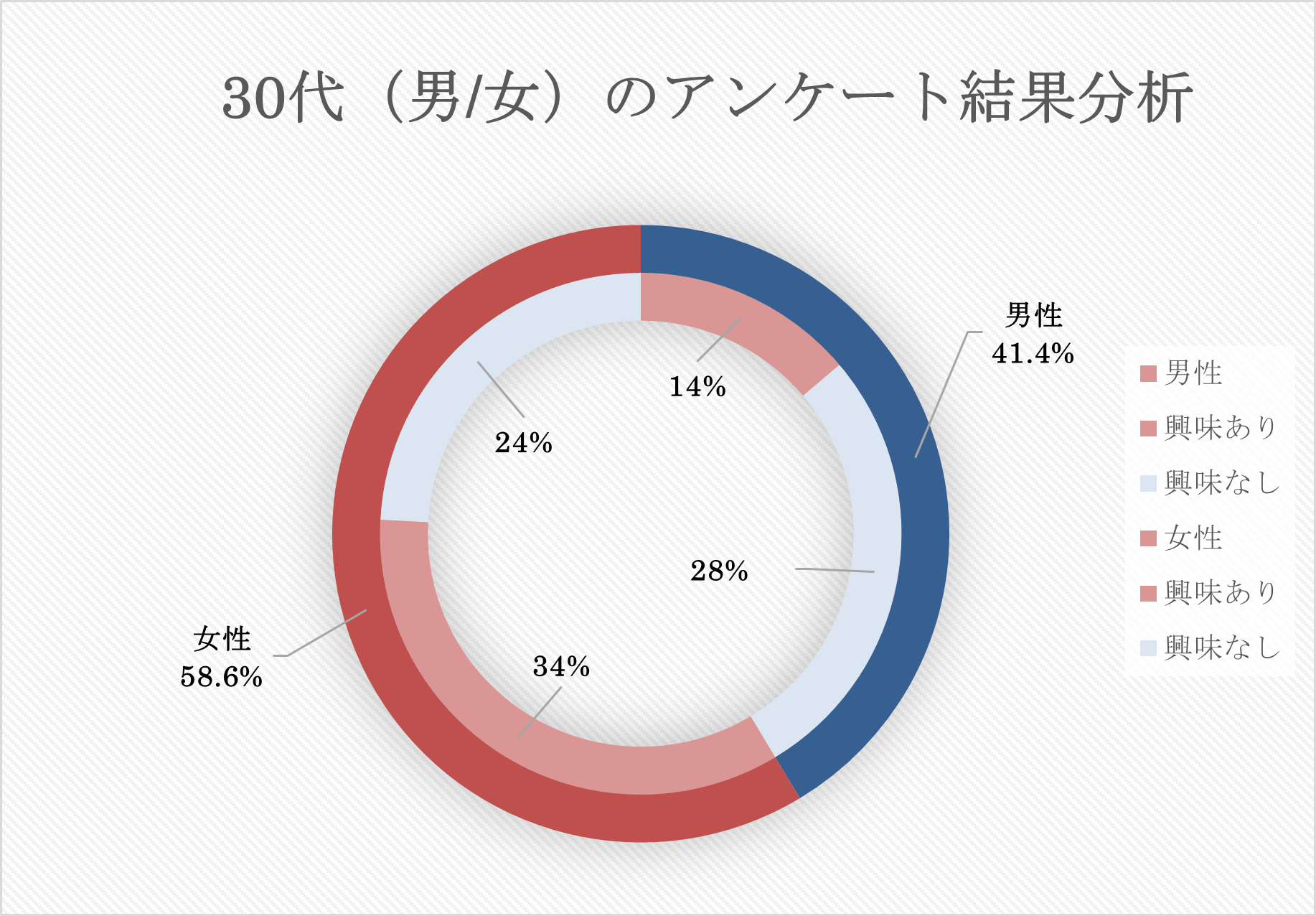 30代（男/女）のアンケート結果分析

男性
41.4%

14%

24%

28%

34%

女性
58.6%

男性
興味あり
興味なし
女性
興味あり
興味なし